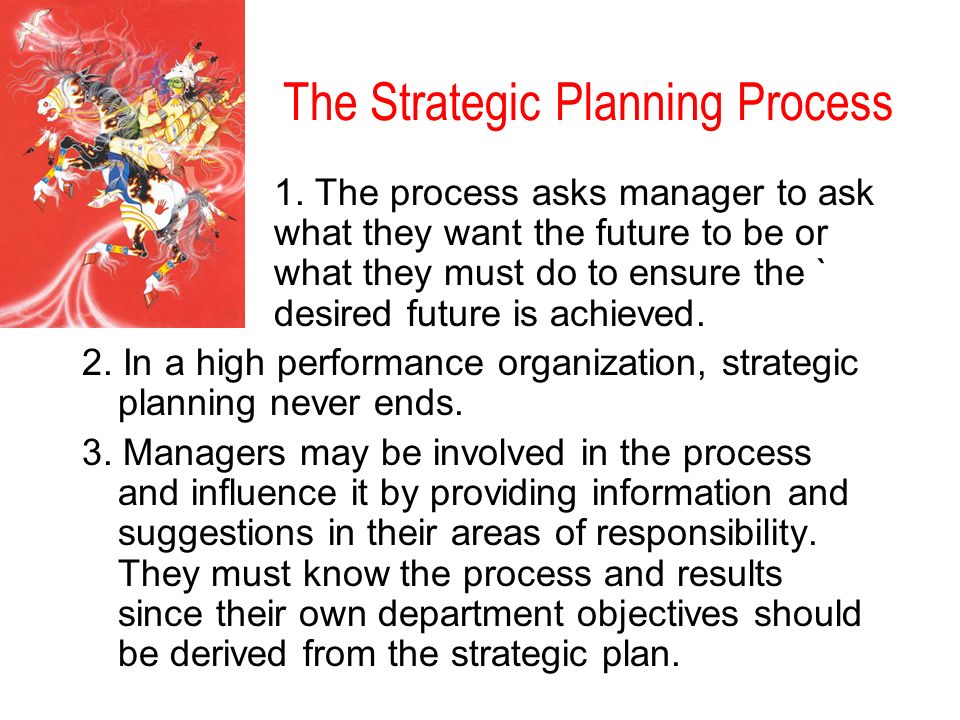 The Strategic Planning Process

1. The process asks manager to ask what they want the future to be or what they must do to ensure the ` desired future is achieved.

2. In a high performance organization, strategic planning never ends.

3. Managers may be involved in the process and influence it by providing information and suggestions in their areas of responsibility. They must know the process and results since their own department objectives should be derived from the strategic plan.